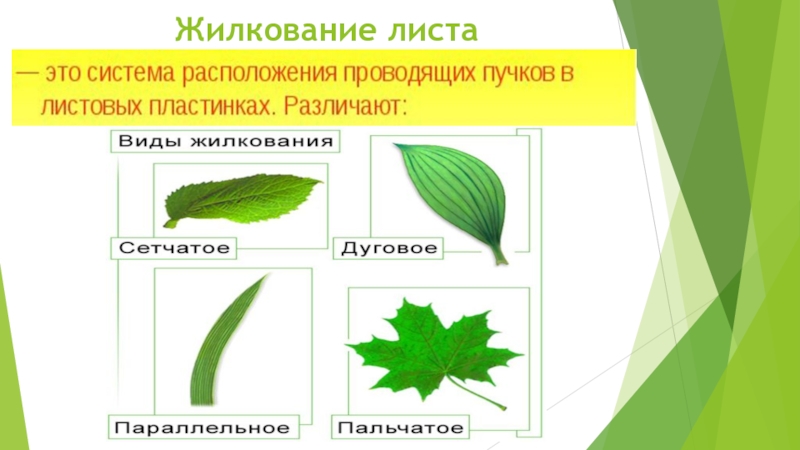 Жилкование листа

— это система расположения проводящих пучков в листовых пластинках. Различают:

Виды жилкования

Сетчатое

Дуговое

Параллельное

Пальчатое